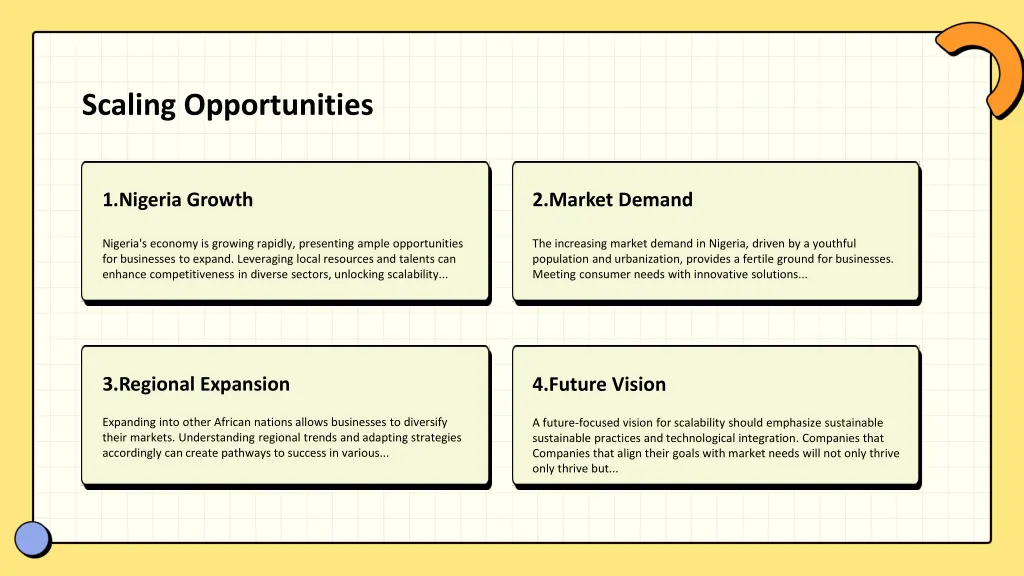 Scaling Opportunities

1.Nigeria Growth

Nigeria's economy is growing rapidly, presenting ample opportunities for businesses to expand. Leveraging local resources and talents can enhance competitiveness in diverse sectors, unlocking scalability...

2.Market Demand

The increasing market demand in Nigeria, driven by a youthful population and urbanization, provides a fertile ground for businesses. Meeting consumer needs with innovative solutions...

3.Regional Expansion

Expanding into other African nations allows businesses to diversify their markets. Understanding regional trends and adapting strategies accordingly can create pathways to success in various...

4.Future Vision

A future-focused vision for scalability should emphasize sustainable sustainable practices and technological integration. Companies that Companies that align their goals with market needs will not only thrive only thrive but...